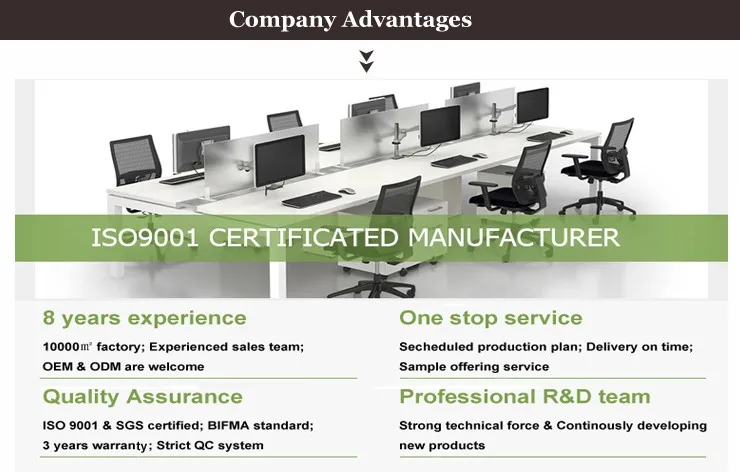 Company Advantages

ISO9001 CERTIFICATED MANUFACTURER

8 years experience

10000㎡ factory; Experienced sales team; OEM & ODM are welcome

Quality Assurance

ISO 9001 & SGS certified; BIFMA standard; 3 years warranty; Strict QC system

One stop service

Secheduled production plan; Delivery on time; Sample offering service

Professional R&D team

Strong technical force & Continously developing new products